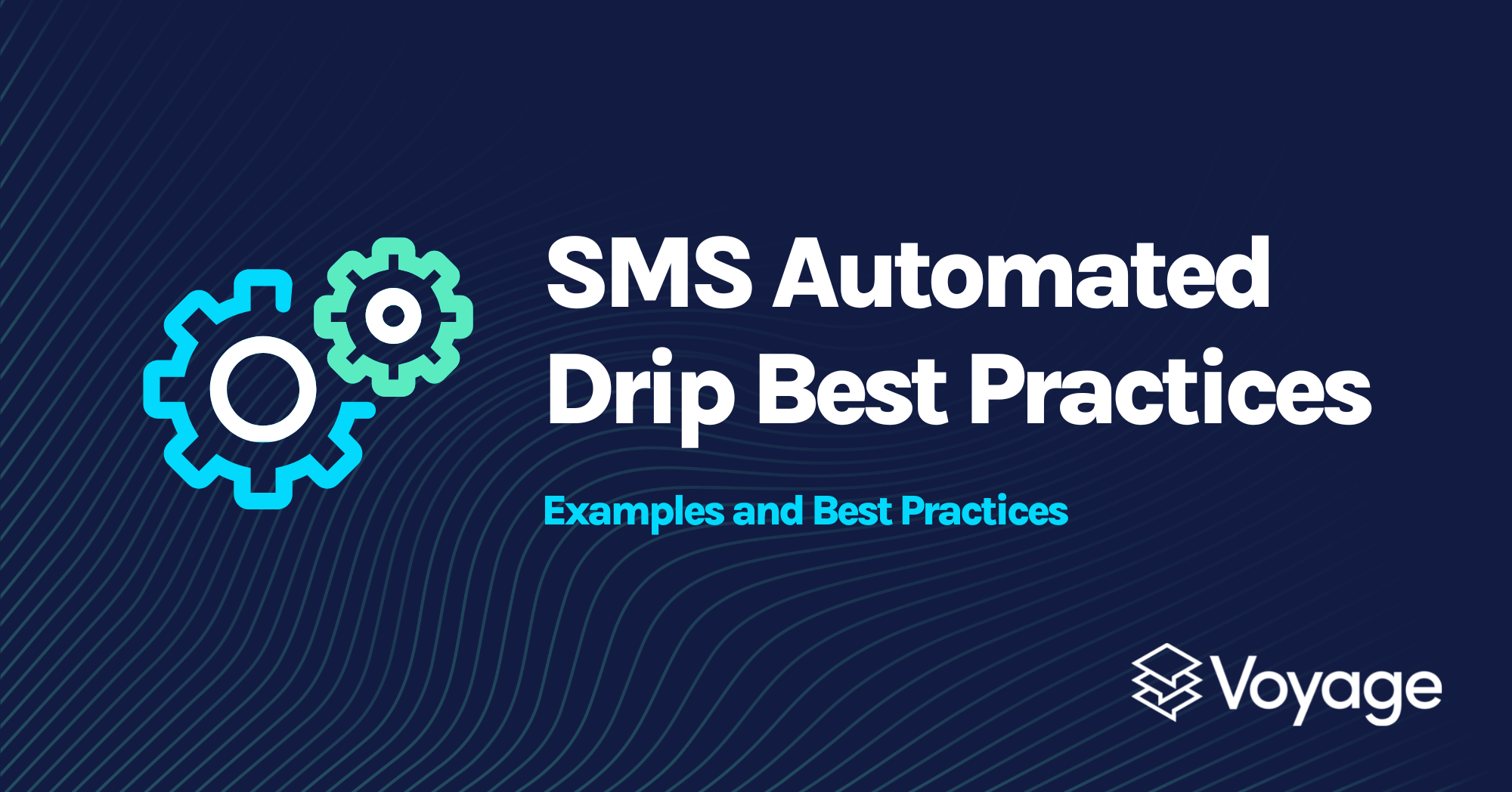 SMS Automated Drip Best Practices

Examples and Best Practices

Voyage